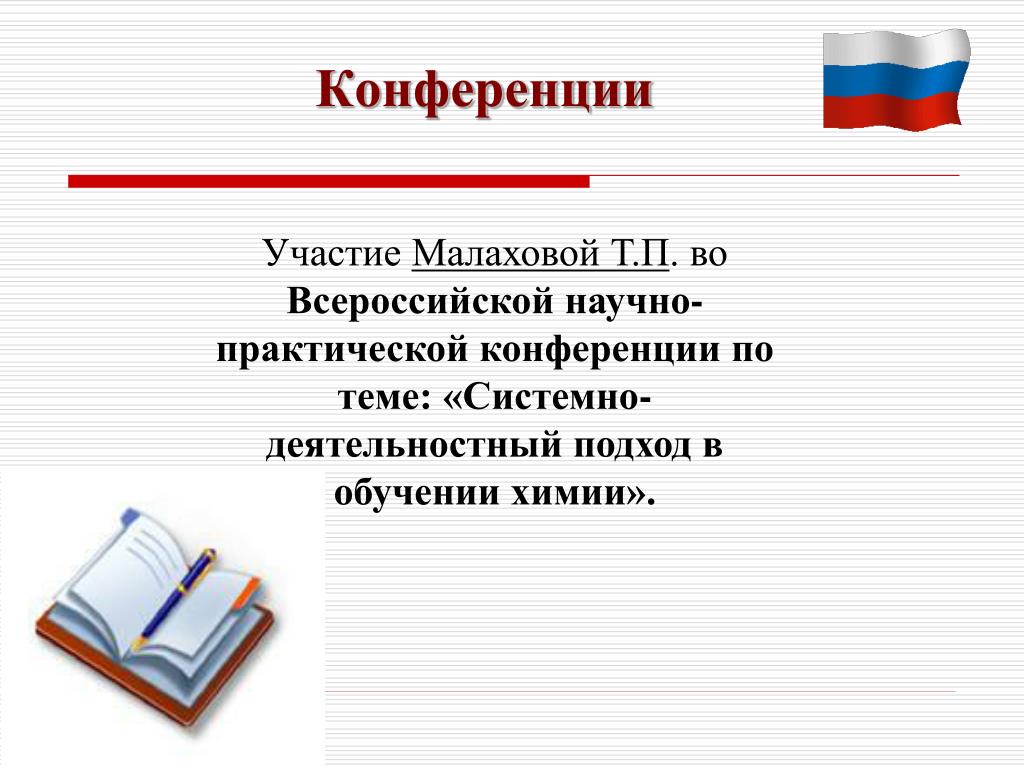 Конференции

Участие Малаховой Т.П. во Всероссийской научно-практической конференции по теме: «Системно-деятельностный подход в обучении химии».